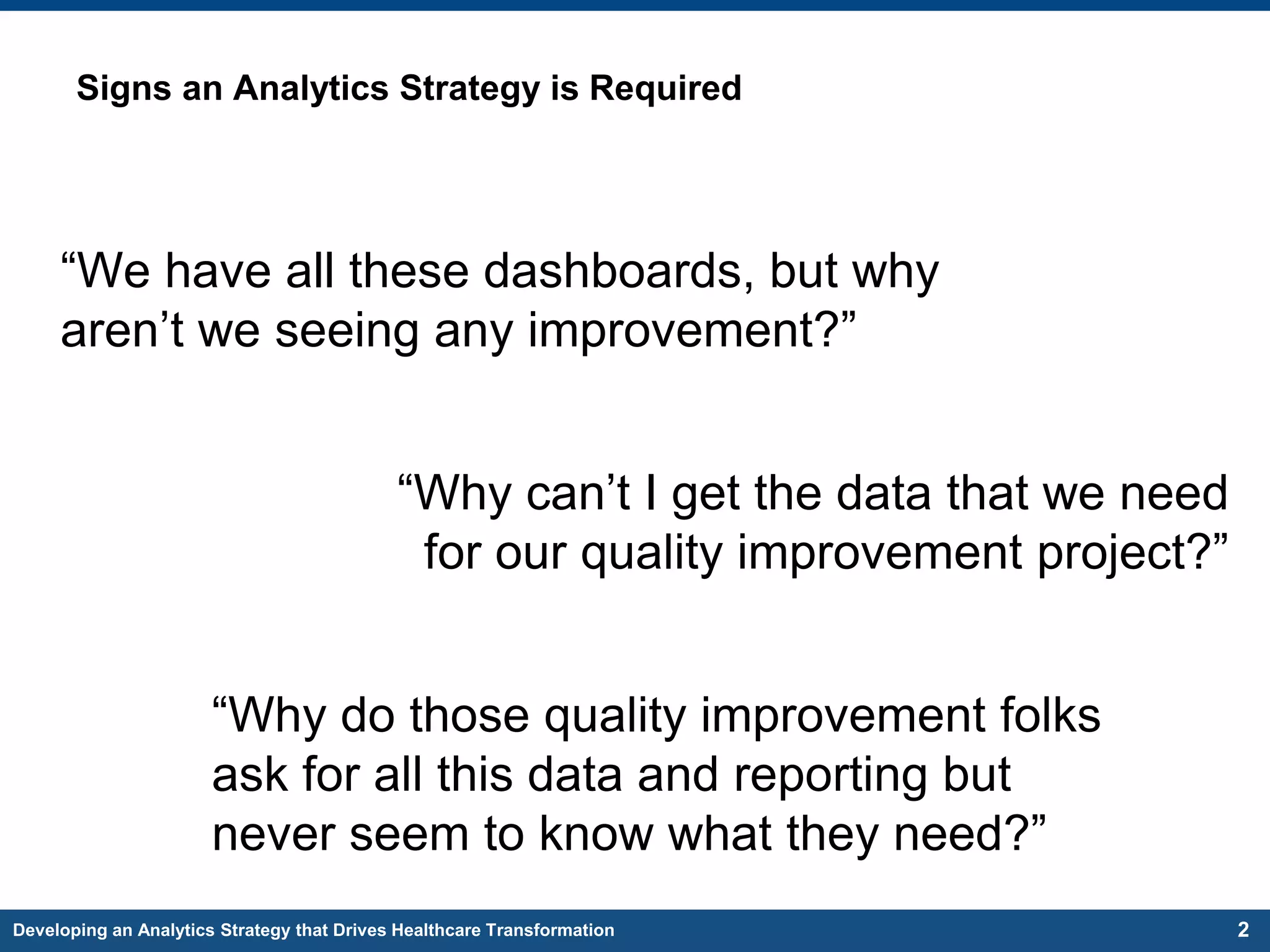 Signs an Analytics Strategy is Required

“We have all these dashboards, but why aren’t we seeing any improvement?”

“Why can’t I get the data that we need for our quality improvement project?”

“Why do those quality improvement folks ask for all this data and reporting but never seem to know what they need?”

Developing an Analytics Strategy that Drives Healthcare Transformation

2